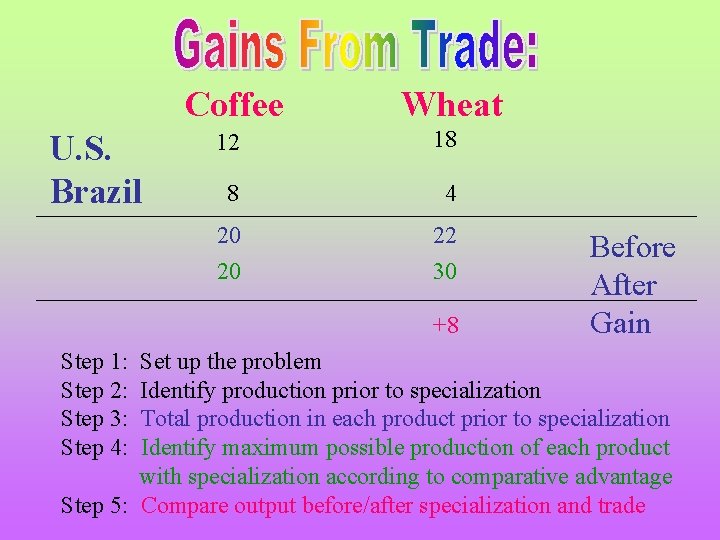 Gains From Trade:

| | Coffee | Wheat | |
|---|---|---|---|
| U.S. | 12 | 18 | |
| Brazil | 8 | 4 | |
| | 20 | 22 | Before |
| | 20 | 30 | After |
| | | +8 | Gain |

Step 1: Set up the problem
Step 2: Identify production prior to specialization
Step 3: Total production in each product prior to specialization
Step 4: Identify maximum possible production of each product with specialization according to comparative advantage
Step 5: Compare output before/after specialization and trade